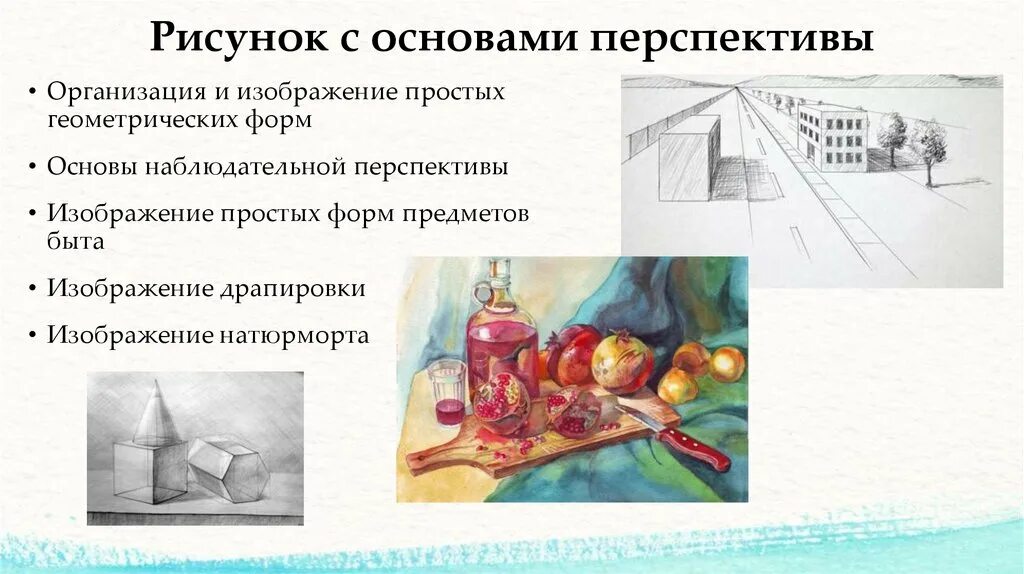 Рисунок с основами перспективы

• Организация и изображение простых геометрических форм
• Основы наблюдательной перспективы
• Изображение простых форм предметов быта
• Изображение драпировки
• Изображение натюрморта